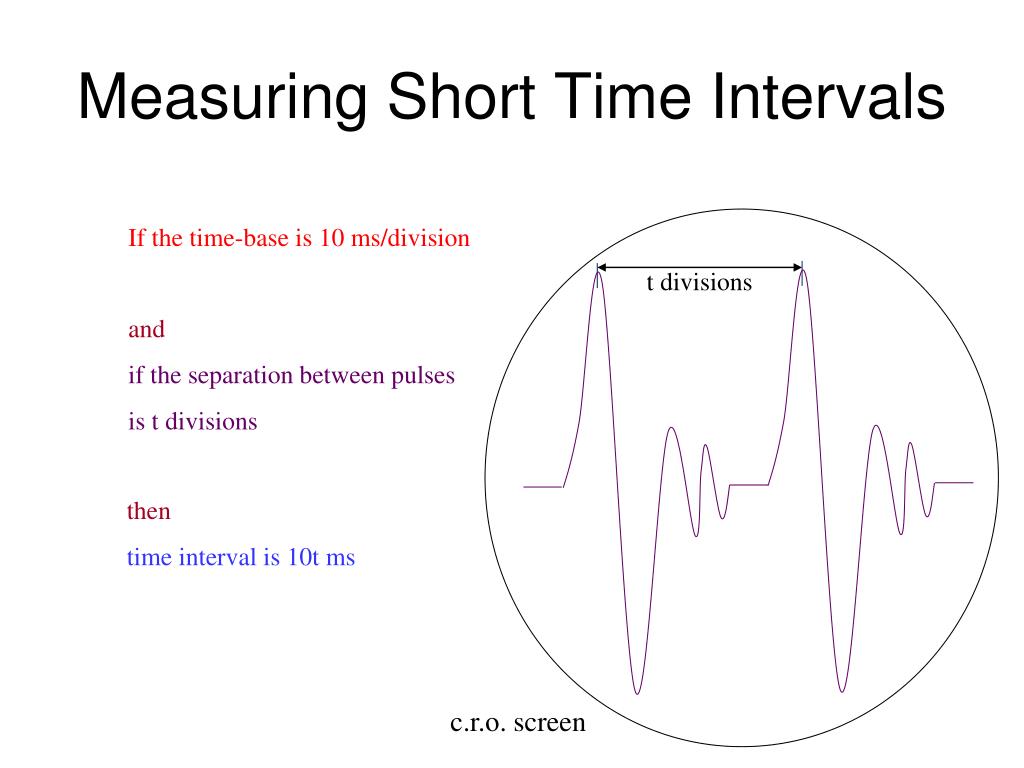 Measuring Short Time Intervals

If the time-base is 10 ms/division

and

if the separation between pulses is t divisions

then

time interval is 10t ms

t divisions

c.r.o. screen